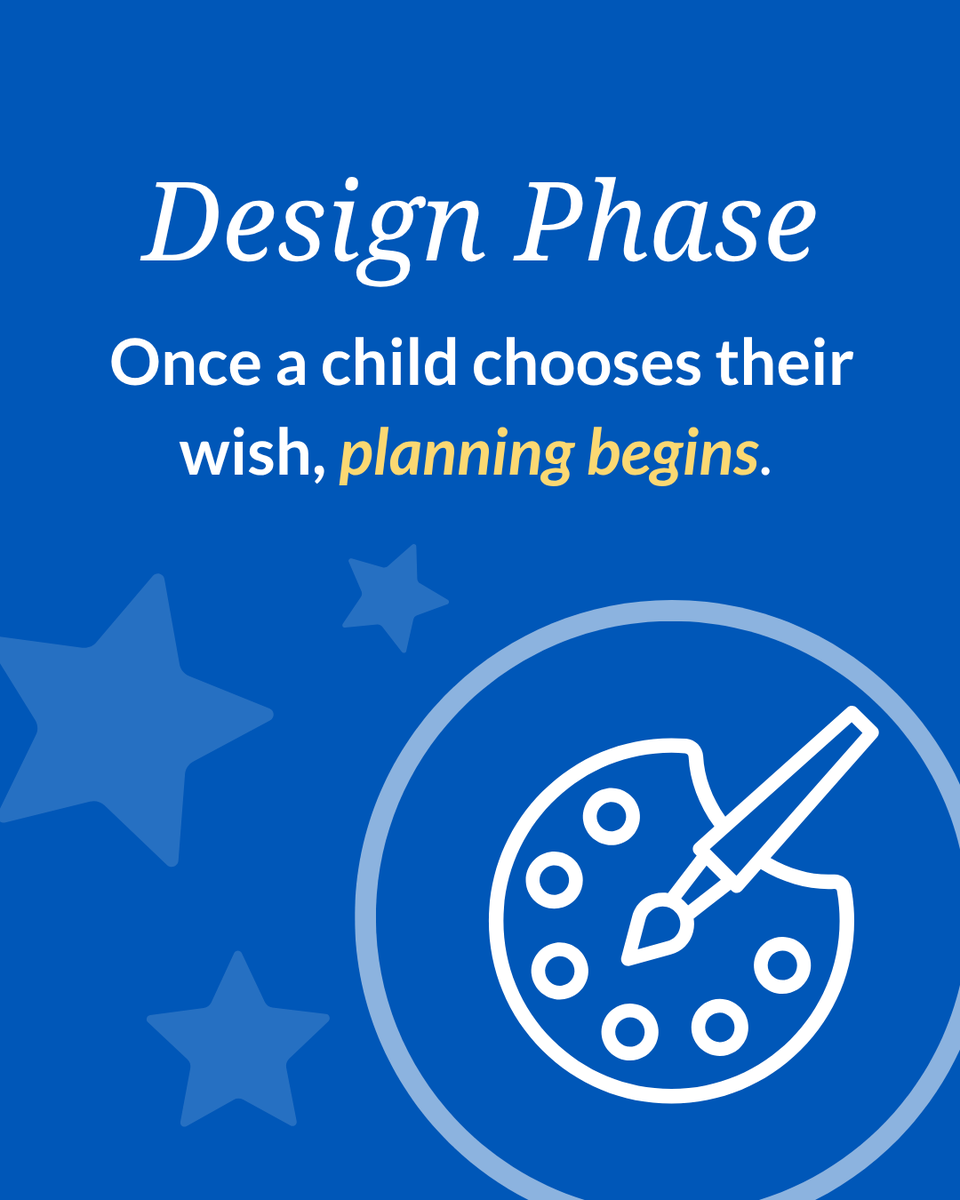 Design Phase

Once a child chooses their wish, planning begins.